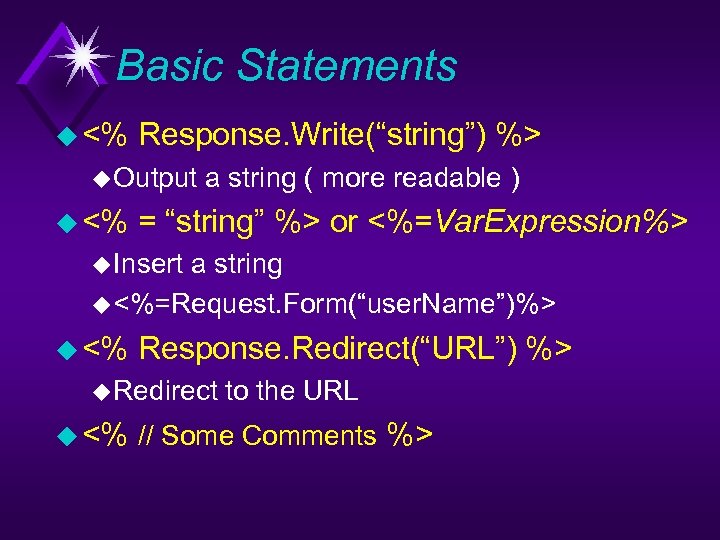 Basic Statements

<% Response.Write(“string”) %>

Output a string ( more readable )

<% = “string” %> or <%=VarExpression%>

Insert a string

<%=Request.Form(“userName”)%>

<% Response.Redirect(“URL”) %>

Redirect to the URL

<% // Some Comments %>